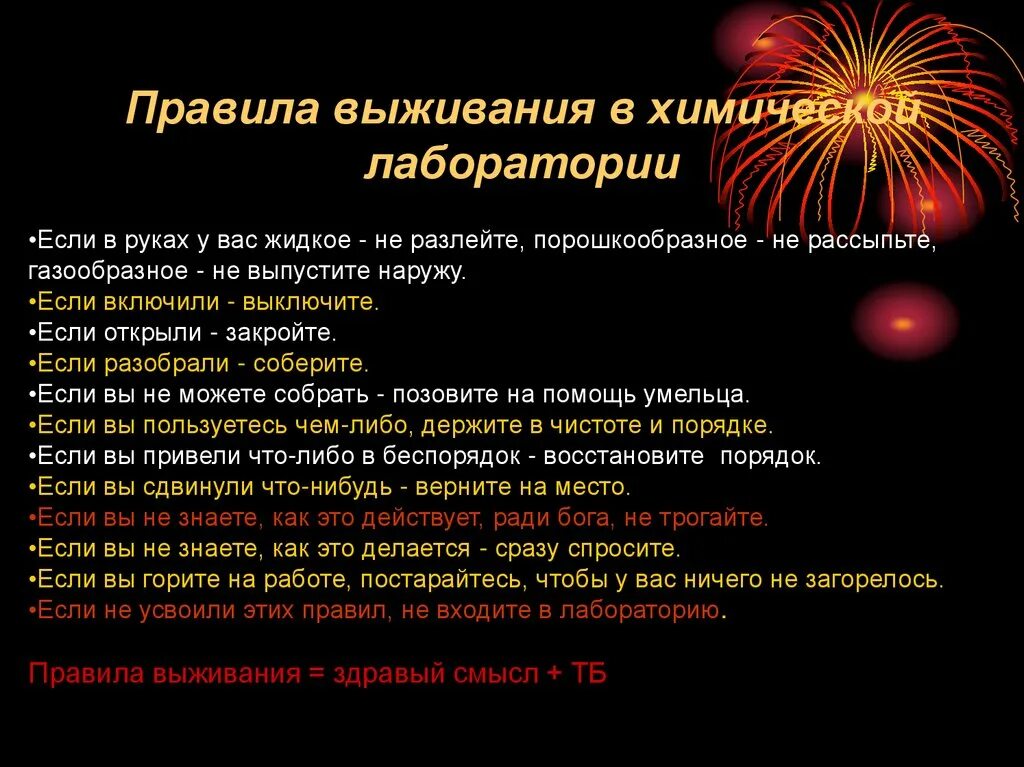 Правила выживания в химической лаборатории

•Если в руках у вас жидкое - не разлейте, порошкообразное - не рассыпьте, газообразное - не выпустите наружу.
•Если включили - выключите.
•Если открыли - закройте.
•Если разобрали - соберите.
•Если вы не можете собрать - позовите на помощь умельца.
•Если вы пользуетесь чем-либо, держите в чистоте и порядке.
•Если вы привели что-либо в беспорядок - восстановите порядок.
•Если вы сдвинули что-нибудь - верните на место.
•Если вы не знаете, как это действует, ради бога, не трогайте.
•Если вы не знаете, как это делается - сразу спросите.
•Если вы горите на работе, постарайтесь, чтобы у вас ничего не загорелось.
•Если не усвоили этих правил, не входите в лабораторию.

Правила выживания = здравый смысл + ТБ